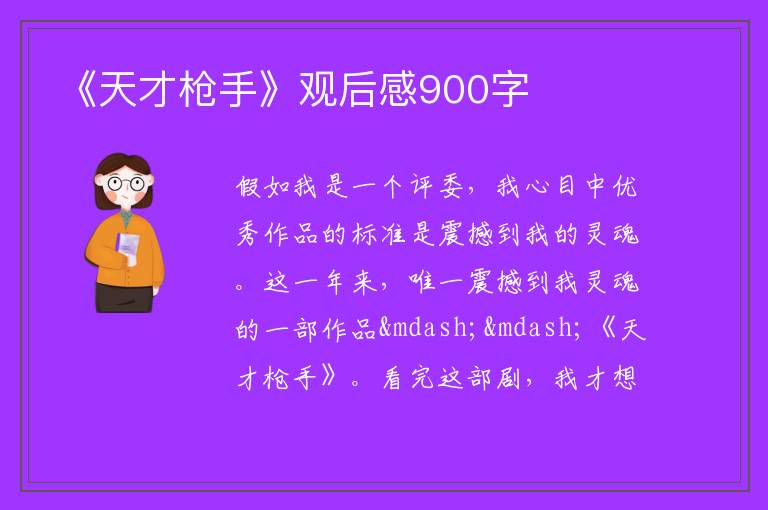 《天才枪手》观后感900字

假如我是一个评委，我心目中优秀作品的标准是震撼到我的灵魂。这一年来，唯一震撼到我灵魂的一部作品&mdash;&mdash;《天才枪手》。看完这部剧，我才想